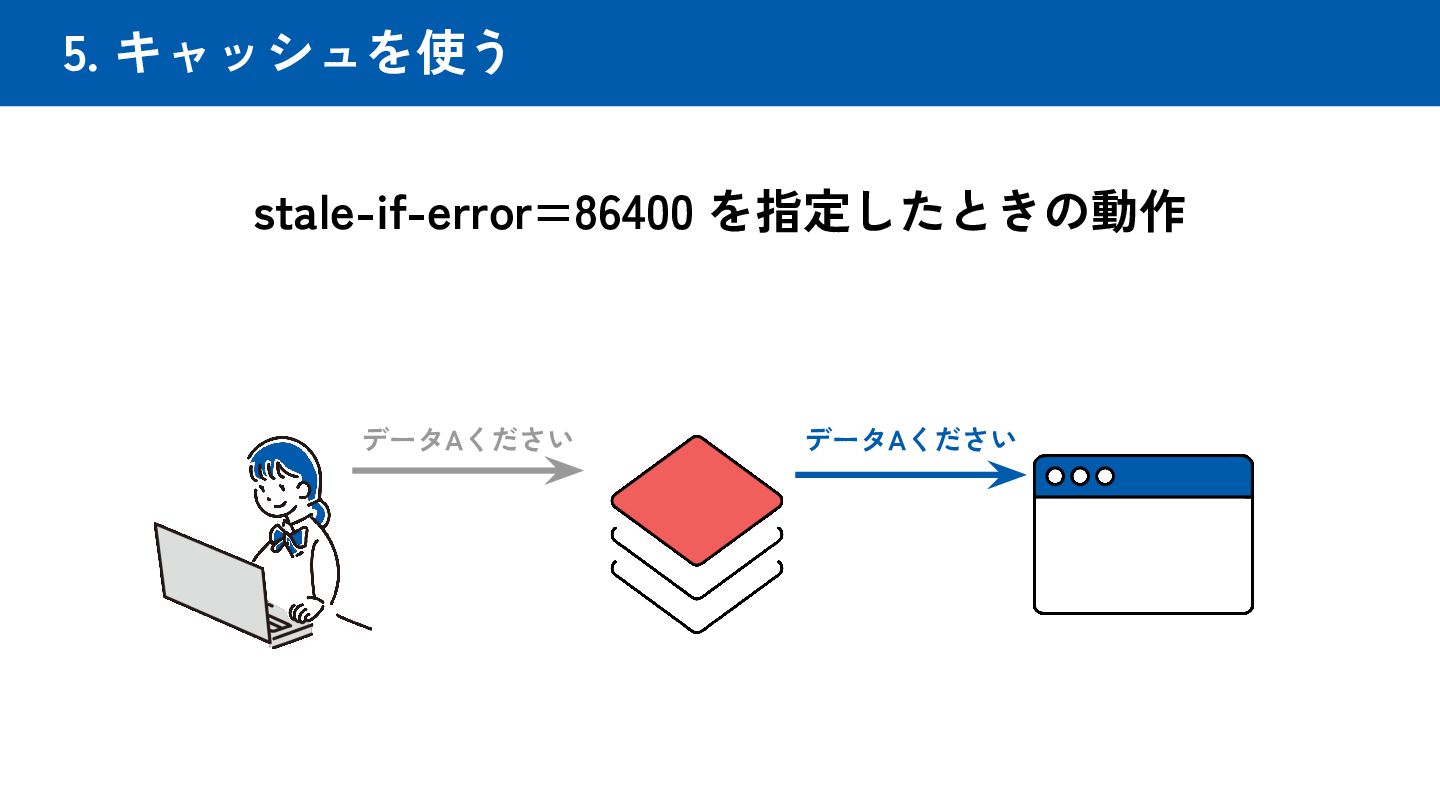 5. キャッシュを使う

stale-if-error＝86400 を指定したときの動作

データAください

データAください